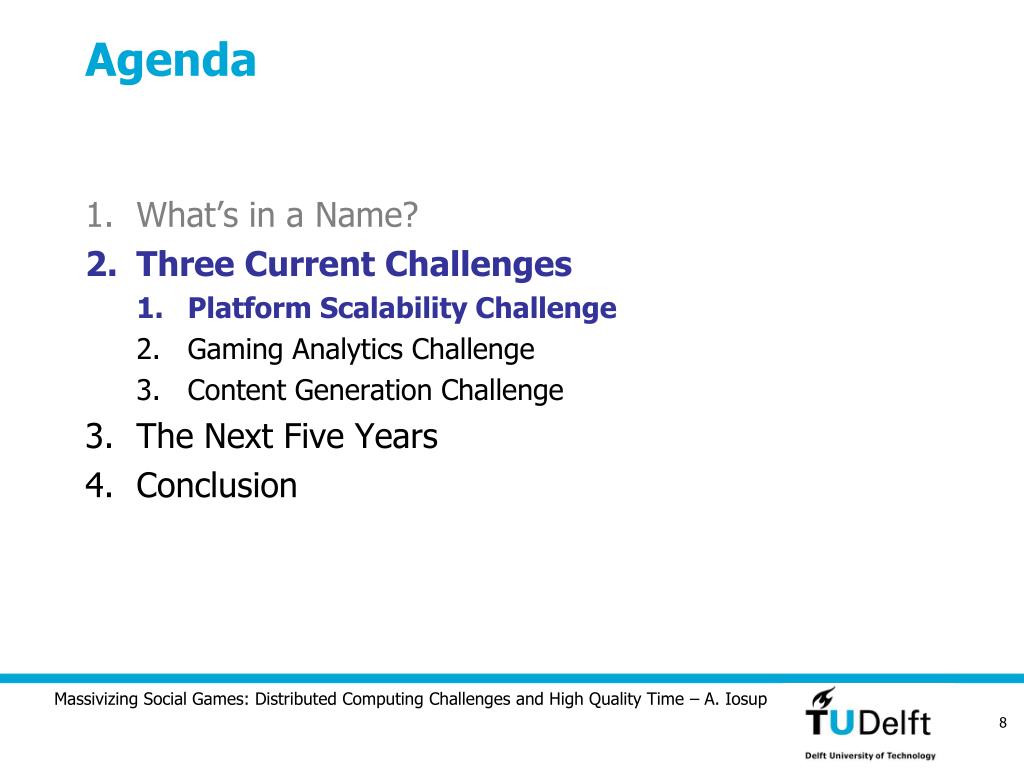 Agenda

1. What's in a Name?
2. Three Current Challenges
   1. Platform Scalability Challenge
   2. Gaming Analytics Challenge
   3. Content Generation Challenge
3. The Next Five Years
4. Conclusion

Massivizing Social Games: Distributed Computing Challenges and High Quality Time – A. Iosup

TUDelft
Delft University of Technology

8